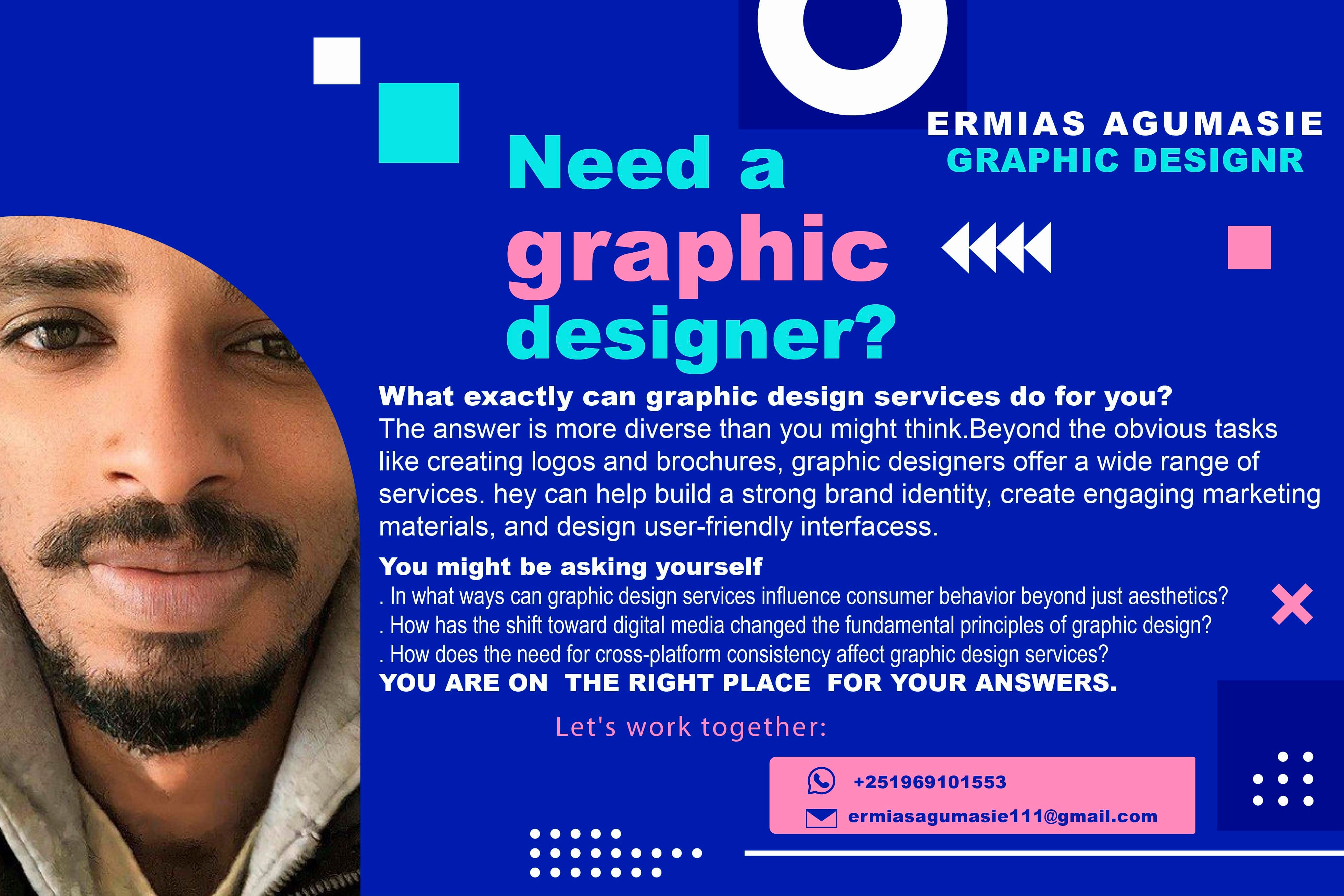 ERMIAS AGUMASIE
GRAPHIC DESIGNR

Need a graphic designer?

What exactly can graphic design services do for you?
The answer is more diverse than you might think.Beyond the obvious tasks like creating logos and brochures, graphic designers offer a wide range of services. hey can help build a strong brand identity, create engaging marketing materials, and design user-friendly interfacess.

You might be asking yourself
. In what ways can graphic design services influence consumer behavior beyond just aesthetics?
. How has the shift toward digital media changed the fundamental principles of graphic design?
. How does the need for cross-platform consistency affect graphic design services?
YOU ARE ON THE RIGHT PLACE FOR YOUR ANSWERS.

Let's work together:

+251969101553
ermiasagumasie111@gmail.com